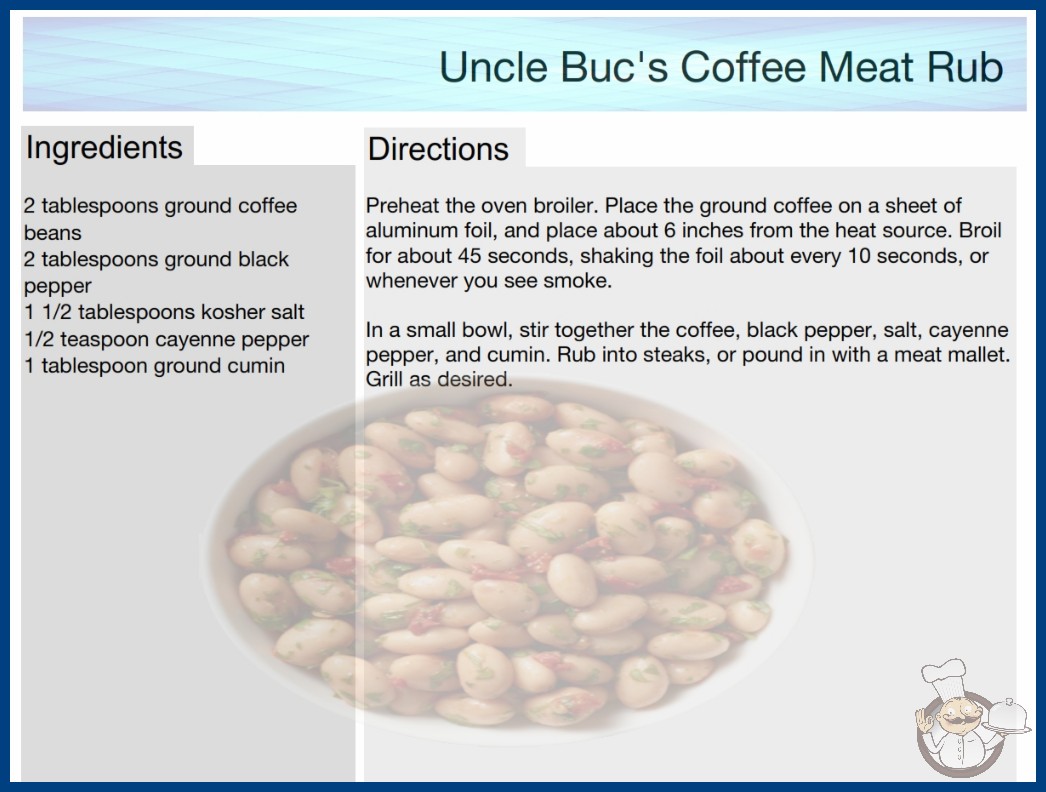 Uncle Buc's Coffee Meat Rub

Ingredients

2 tablespoons ground coffee beans
2 tablespoons ground black pepper
1 1/2 tablespoons kosher salt
1/2 teaspoon cayenne pepper
1 tablespoon ground cumin

Directions

Preheat the oven broiler. Place the ground coffee on a sheet of aluminum foil, and place about 6 inches from the heat source. Broil for about 45 seconds, shaking the foil about every 10 seconds, or whenever you see smoke.

In a small bowl, stir together the coffee, black pepper, salt, cayenne pepper, and cumin. Rub into steaks, or pound in with a meat mallet. Grill as desired.